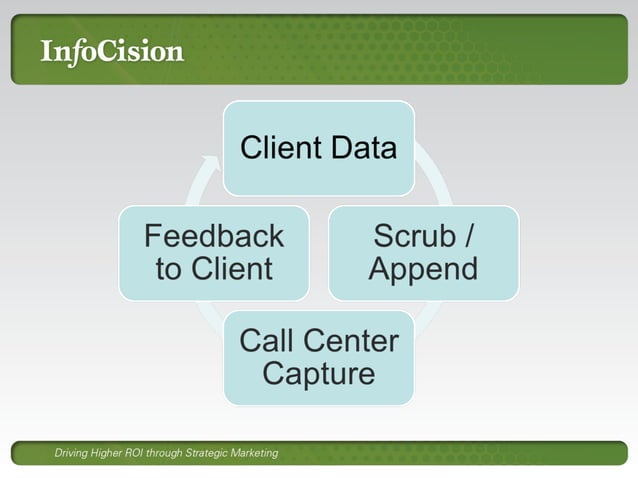 InfoCision

Client Data

Scrub / Append

Call Center Capture

Feedback to Client

Driving Higher ROI through Strategic Marketing